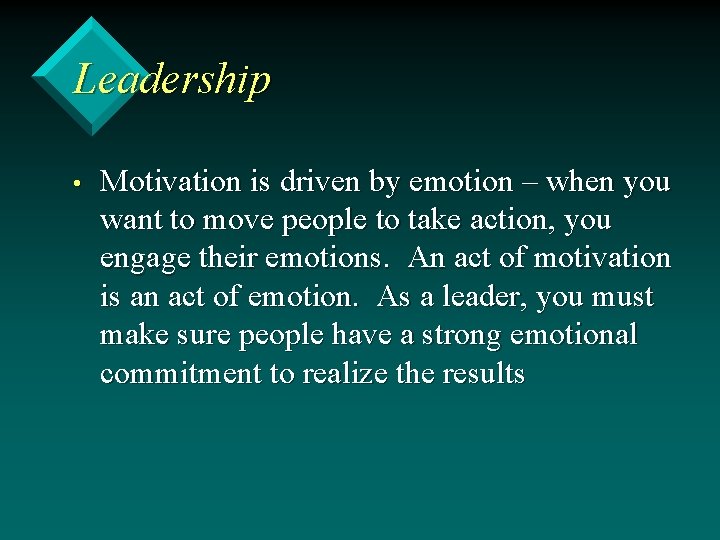 Leadership

• Motivation is driven by emotion – when you want to move people to take action, you engage their emotions. An act of motivation is an act of emotion. As a leader, you must make sure people have a strong emotional commitment to realize the results